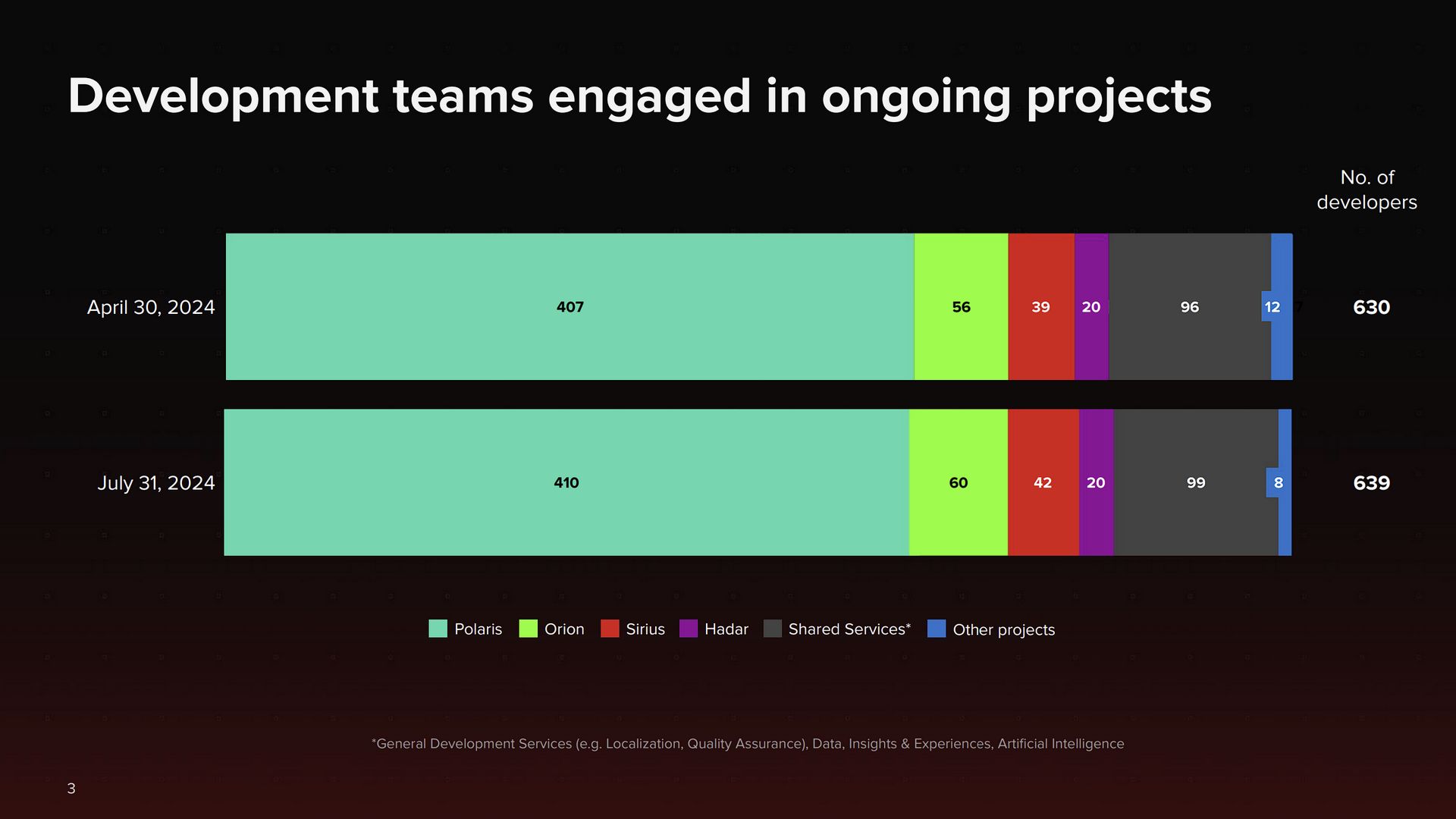 Development teams engaged in ongoing projects

No. of developers

April 30, 2024
407
56
39
20
96
12
630

July 31, 2024
410
60
42
20
99
8
639

Polaris
Orion
Sirius
Hadar
Shared Services*
Other projects

*General Development Services (e.g. Localization, Quality Assurance), Data, Insights & Experiences, Artificial Intelligence

3